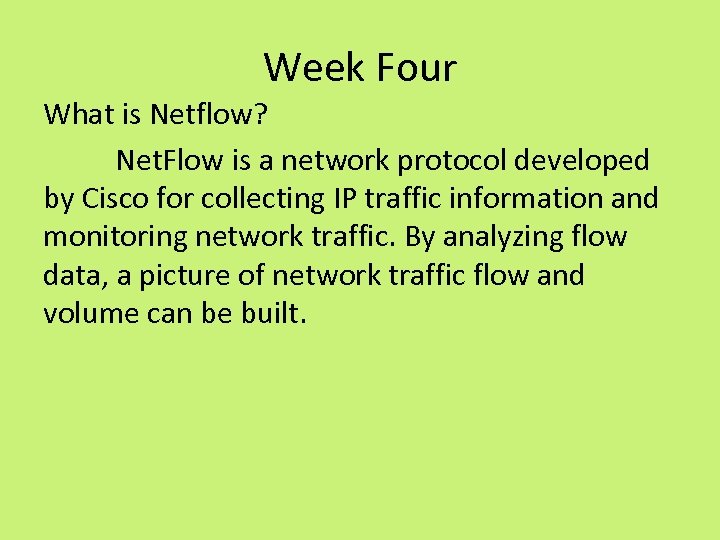 Week Four

What is Netflow?

NetFlow is a network protocol developed by Cisco for collecting IP traffic information and monitoring network traffic. By analyzing flow data, a picture of network traffic flow and volume can be built.